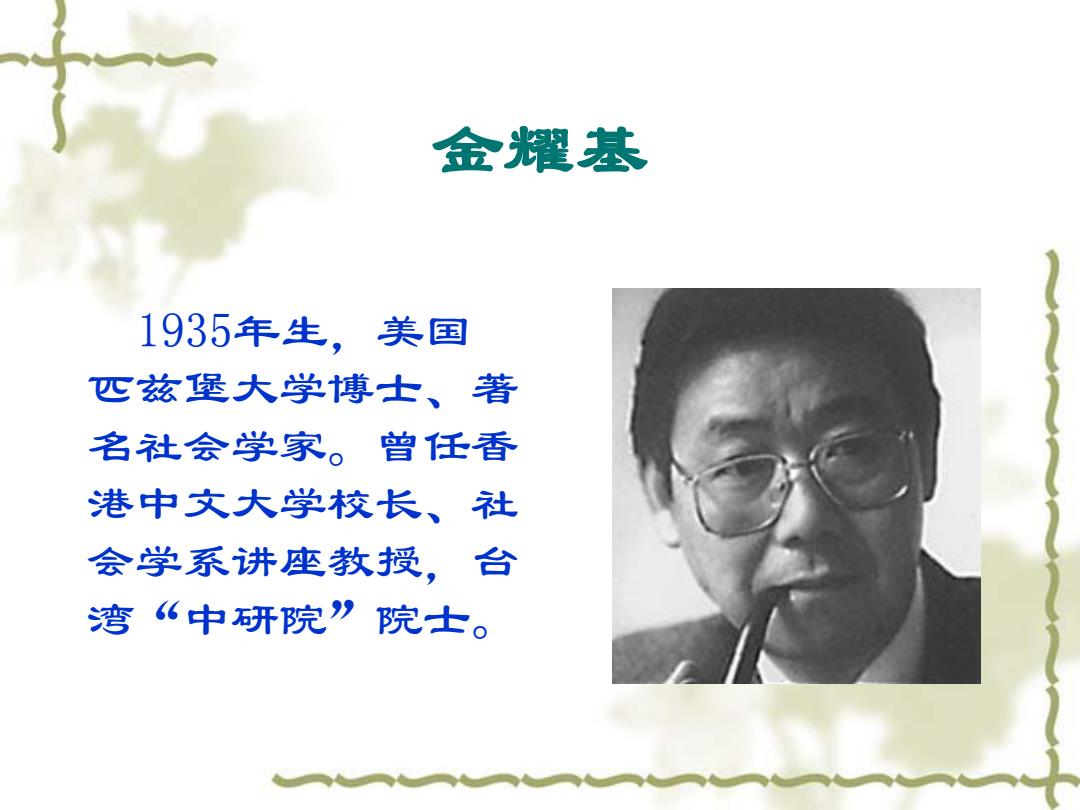 金耀基

1935年生，美国匹兹堡大学博士、著名社会学家。曾任香港中文大学校长、社会学系讲座教授，台湾“中研院”院士。